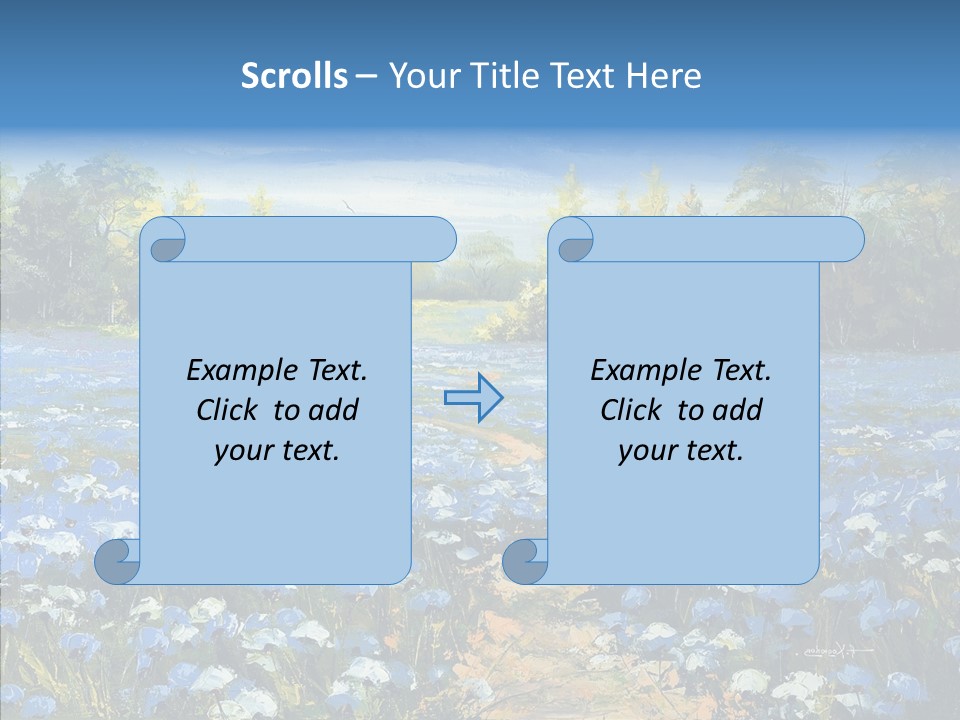 Scrolls – Your Title Text Here

Example Text. Click to add your text.

Example Text. Click to add your text.